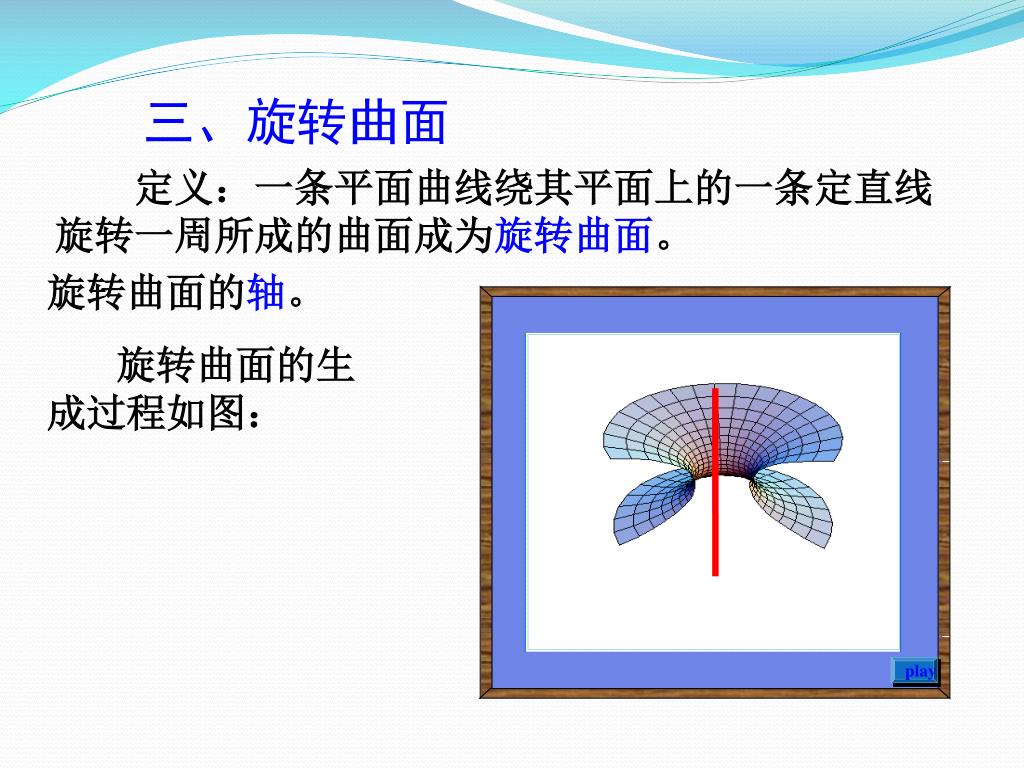 三、旋转曲面

定义：一条平面曲线绕其平面上的一条定直线旋转一周所成的曲面成为旋转曲面。

旋转曲面的轴。

旋转曲面的生成过程如图：

play